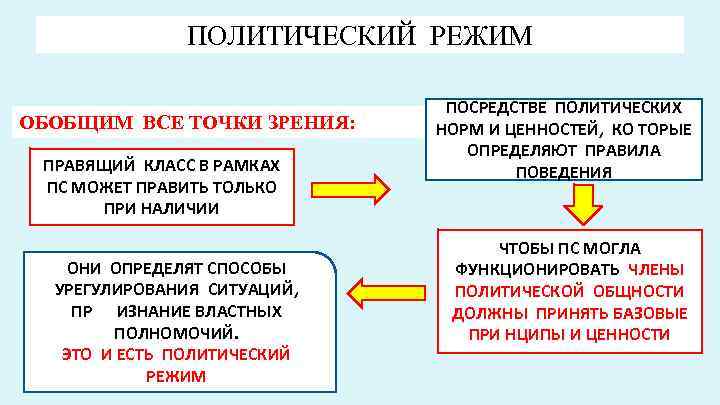 ПОЛИТИЧЕСКИЙ РЕЖИМ

ОБОБЩИМ ВСЕ ТОЧКИ ЗРЕНИЯ:

ПРАВЯЩИЙ КЛАСС В РАМКАХ ПС МОЖЕТ ПРАВИТЬ ТОЛЬКО ПРИ НАЛИЧИИ

ПОСРЕДСТВЕ ПОЛИТИЧЕСКИХ НОРМ И ЦЕННОСТЕЙ, КО ТОРЫЕ ОПРЕДЕЛЯЮТ ПРАВИЛА ПОВЕДЕНИЯ

ЧТОБЫ ПС МОГЛА ФУНКЦИОНИРОВАТЬ ЧЛЕНЫ ПОЛИТИЧЕСКОЙ ОБЩНОСТИ ДОЛЖНЫ ПРИНЯТЬ БАЗОВЫЕ ПРИ НЦИПЫ И ЦЕННОСТИ

ОНИ ОПРЕДЕЛЯТ СПОСОБЫ УРЕГУЛИРОВАНИЯ СИТУАЦИЙ, ПР ИЗНАНИЕ ВЛАСТНЫХ ПОЛНОМОЧИЙ.
ЭТО И ЕСТЬ ПОЛИТИЧЕСКИЙ РЕЖИМ